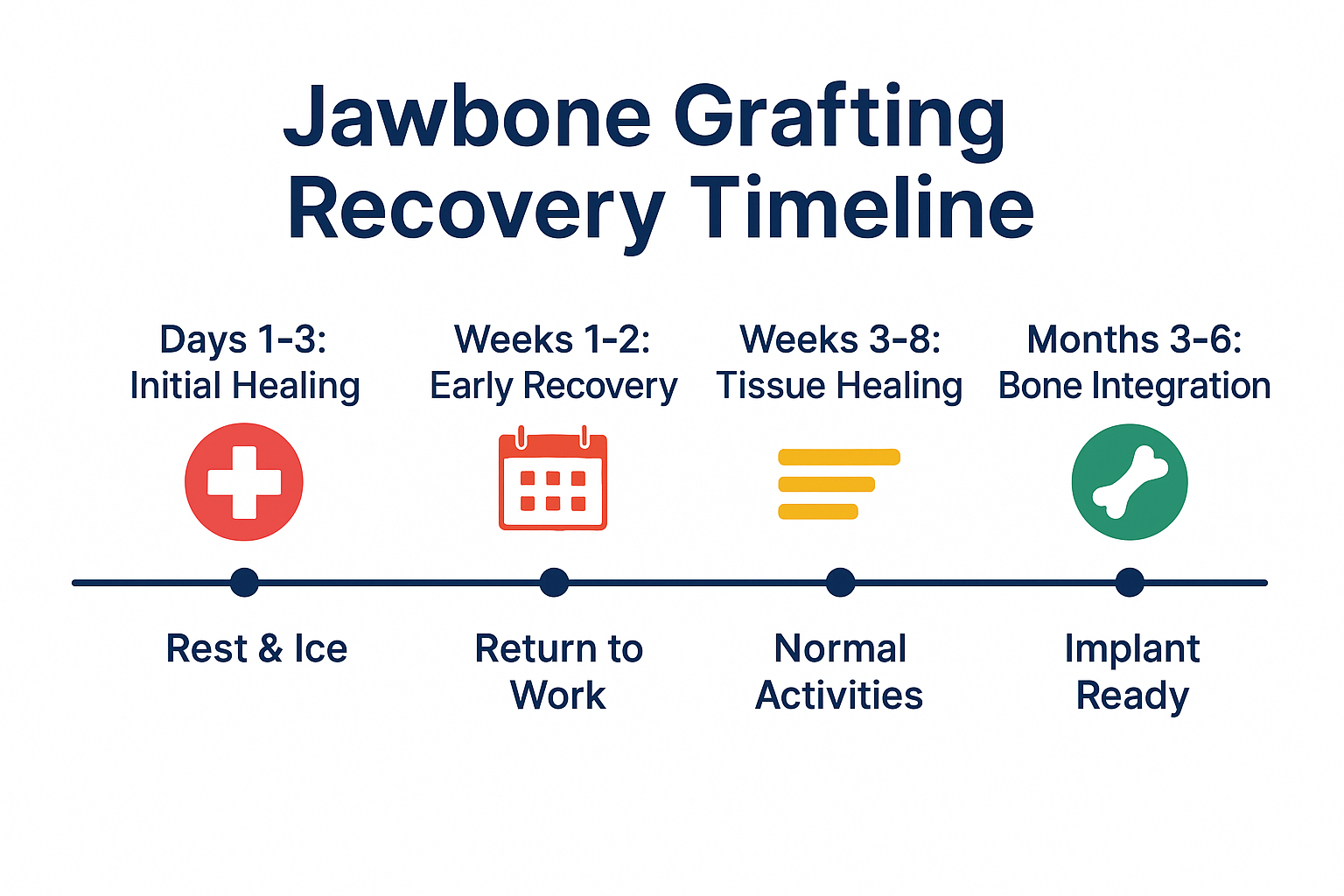 Jawbone Grafting Recovery Timeline

Days 1-3:
Initial Healing

Weeks 1-2:
Early Recovery

Weeks 3-8:
Tissue Healing

Months 3-6:
Bone Integration

Rest & Ice

Return to Work

Normal Activities

Implant Ready